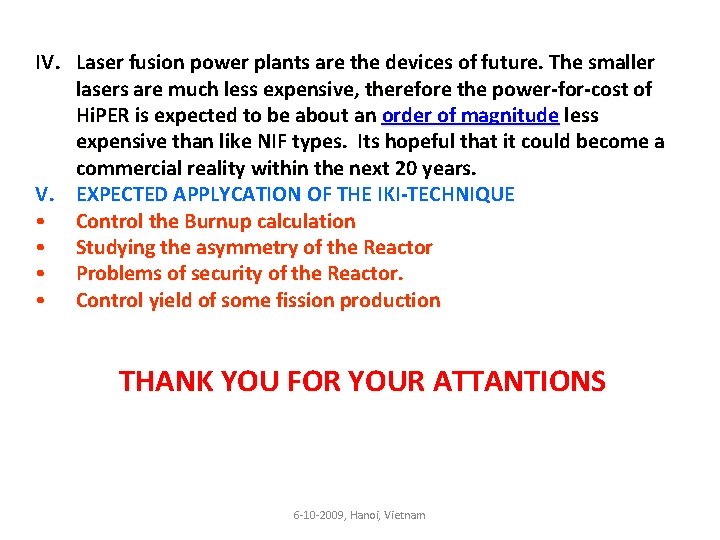 IV. Laser fusion power plants are the devices of future. The smaller lasers are much less expensive, therefore the power-for-cost of HiPER is expected to be about an order of magnitude less expensive than like NIF types. Its hopeful that it could become a commercial reality within the next 20 years.

V. EXPECTED APPLYCATION OF THE IKI-TECHNIQUE

• Control the Burnup calculation
• Studying the asymmetry of the Reactor
• Problems of security of the Reactor.
• Control yield of some fission production

THANK YOU FOR YOUR ATTANTIONS

6-10-2009, Hanoi, Vietnam